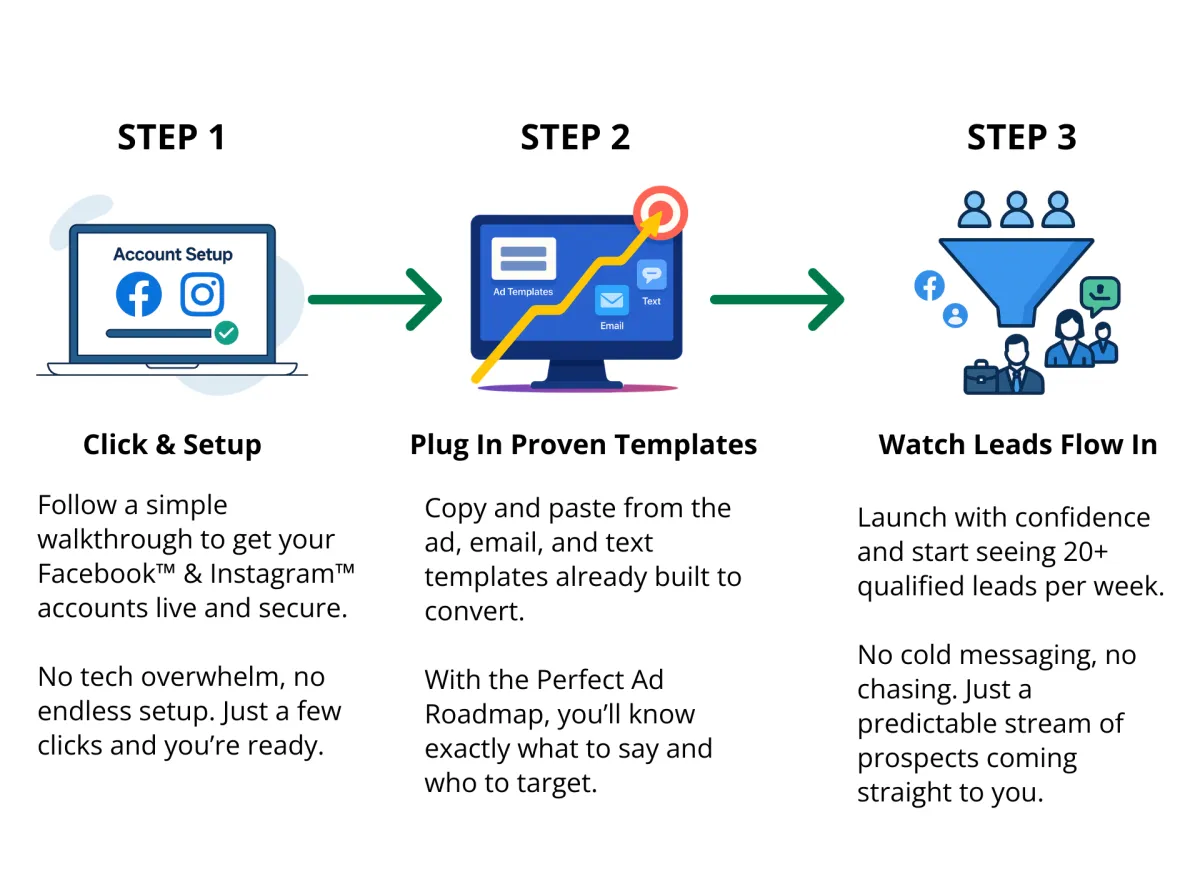 STEP 1

Account Setup

Click & Setup

Follow a simple walkthrough to get your Facebook™ & Instagram™ accounts live and secure.

No tech overwhelm, no endless setup. Just a few clicks and you're ready.

STEP 2

Ad Templates

Email

Text

Plug In Proven Templates

Copy and paste from the ad, email, and text templates already built to convert.

With the Perfect Ad Roadmap, you'll know exactly what to say and who to target.

STEP 3

Watch Leads Flow In

Launch with confidence and start seeing 20+ qualified leads per week.

No cold messaging, no chasing. Just a predictable stream of prospects coming straight to you.